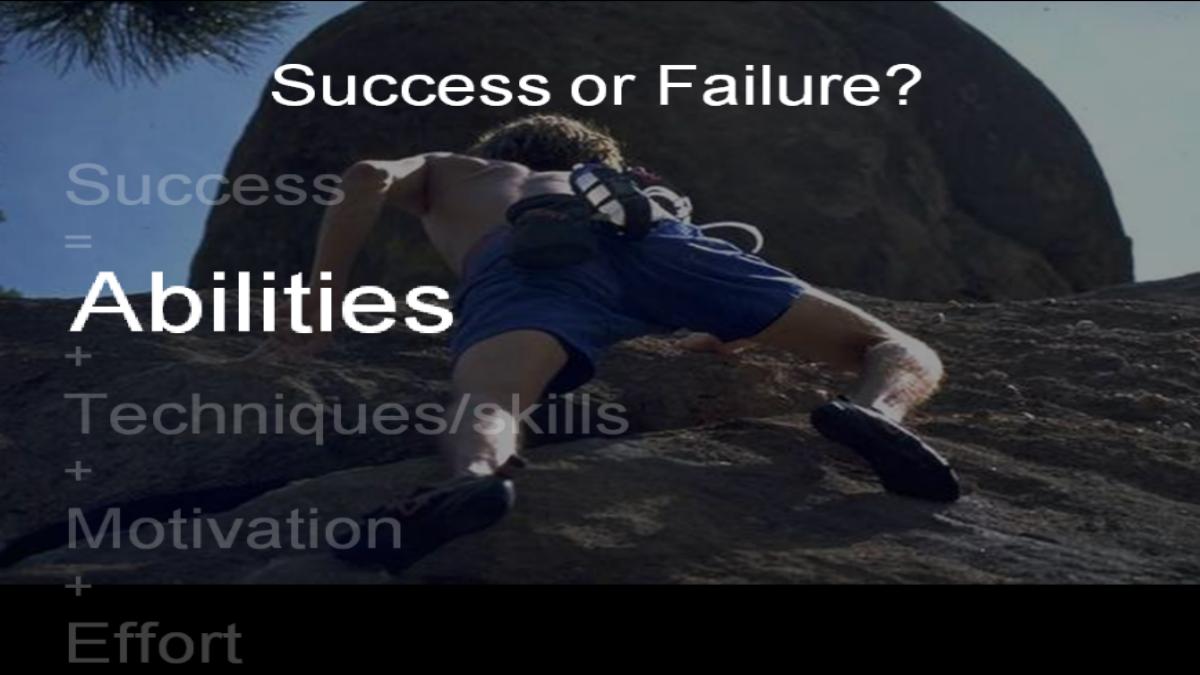 Success or Failure?

Success
=
Abilities
+
Techniques/skills
+
Motivation
+
Effort